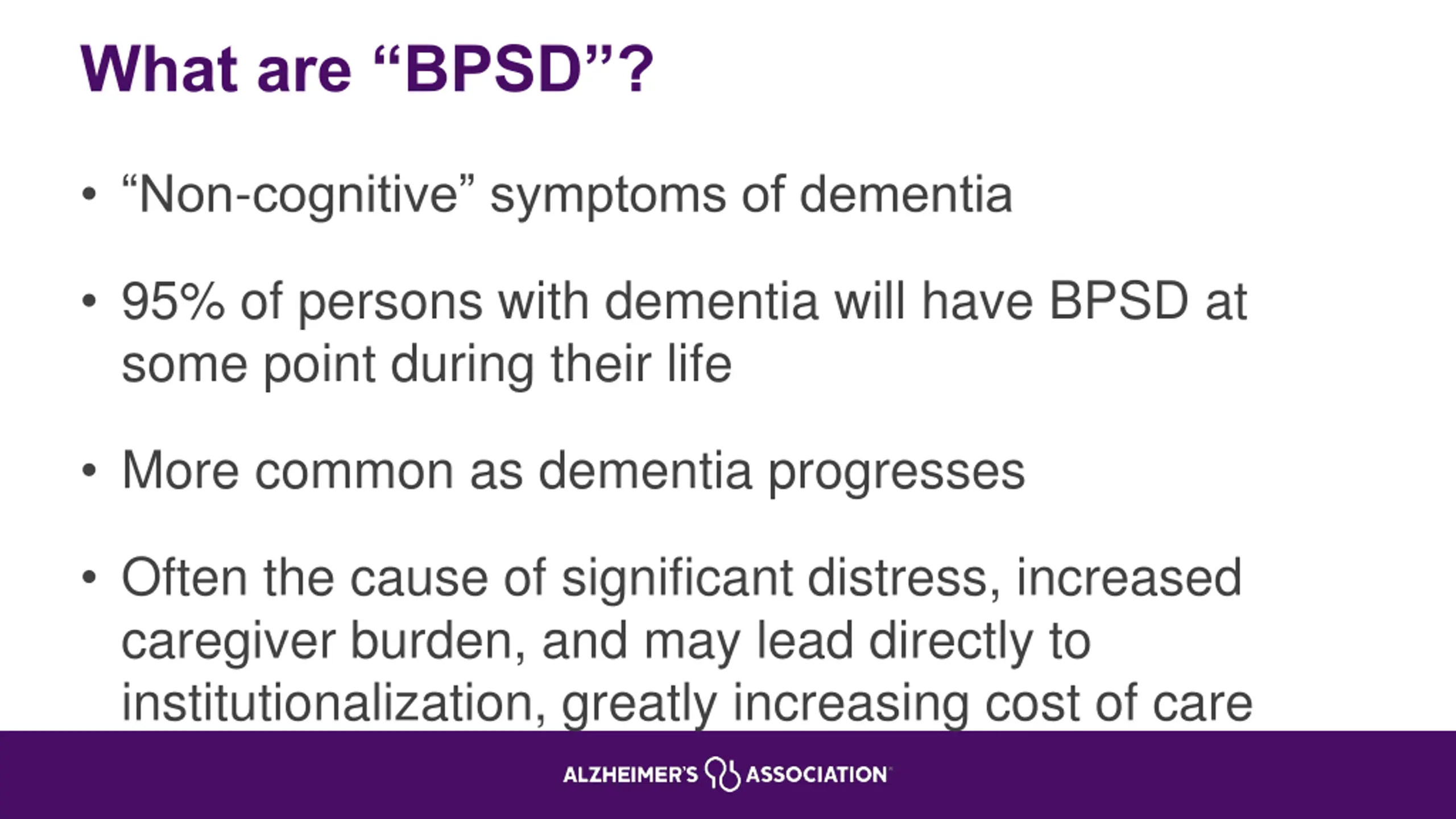 What are “BPSD”?

• “Non-cognitive” symptoms of dementia

• 95% of persons with dementia will have BPSD at some point during their life

• More common as dementia progresses

• Often the cause of significant distress, increased caregiver burden, and may lead directly to institutionalization, greatly increasing cost of care

ALZHEIMER'S ASSOCIATION